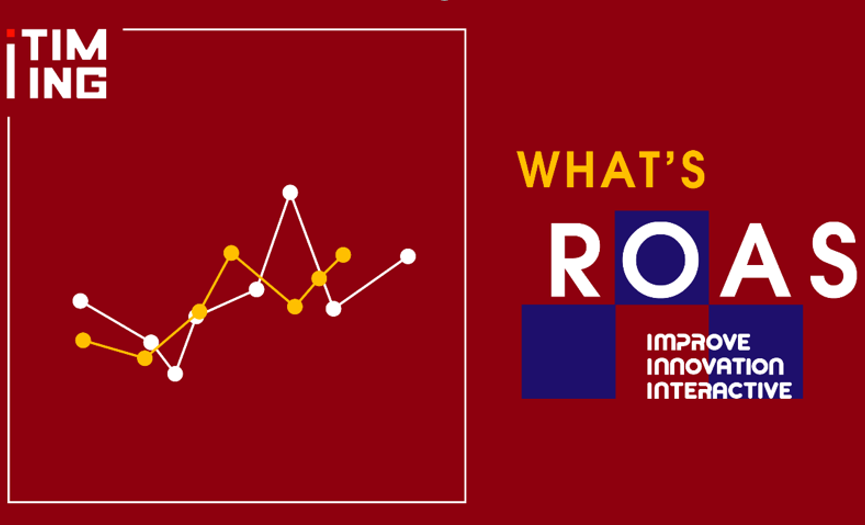 iTIMING

WHAT'S

ROAS

IMPROVE
INNOVATION
INTERACTIVE